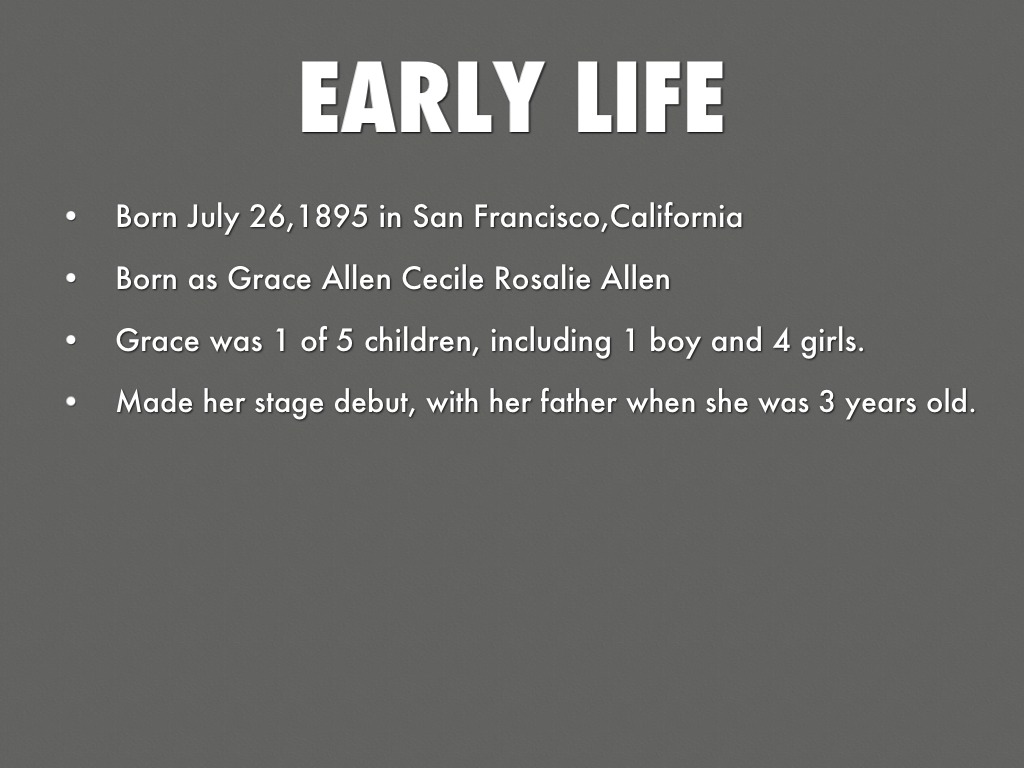 EARLY LIFE

• Born July 26,1895 in San Francisco,California

• Born as Grace Allen Cecile Rosalie Allen

• Grace was 1 of 5 children, including 1 boy and 4 girls.

• Made her stage debut, with her father when she was 3 years old.